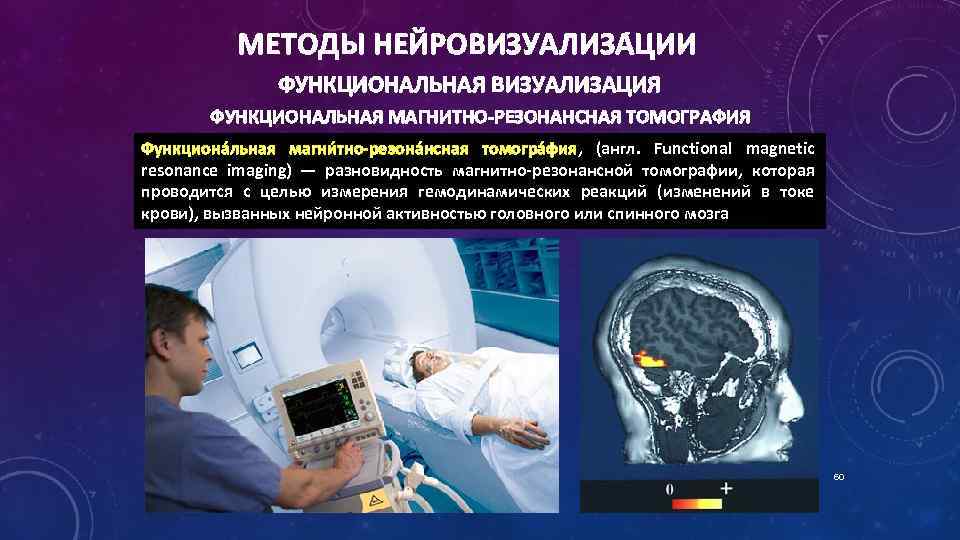 МЕТОДЫ НЕЙРОВИЗУАЛИЗАЦИИ

ФУНКЦИОНАЛЬНАЯ ВИЗУАЛИЗАЦИЯ

ФУНКЦИОНАЛЬНАЯ МАГНИТНО-РЕЗОНАНСНАЯ ТОМОГРАФИЯ

Функциона́льная магни́тно-резона́нсная томогра́фия, (англ. Functional magnetic resonance imaging) — разновидность магнитно-резонансной томографии, которая проводится с целью измерения гемодинамических реакций (изменений в токе крови), вызванных нейронной активностью головного или спинного мозга

0 +

60